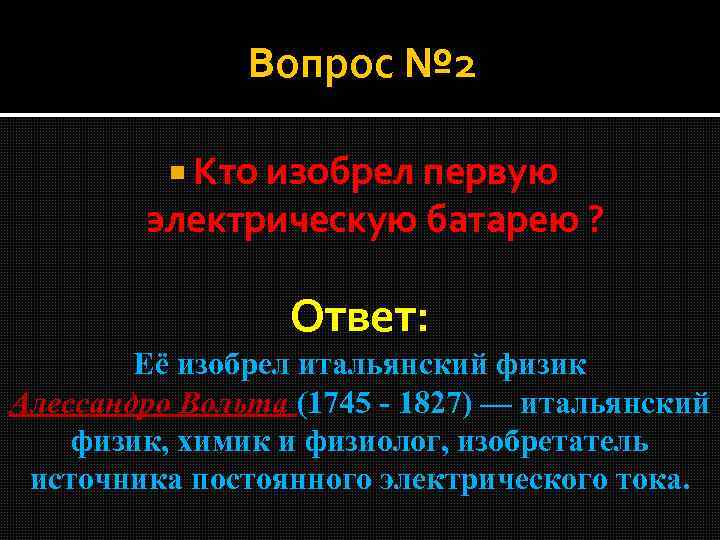 Вопрос №2

Кто изобрел первую электрическую батарею ?

Ответ:

Её изобрел итальянский физик Алессандро Вольта (1745 - 1827) — итальянский физик, химик и физиолог, изобретатель источника постоянного электрического тока.